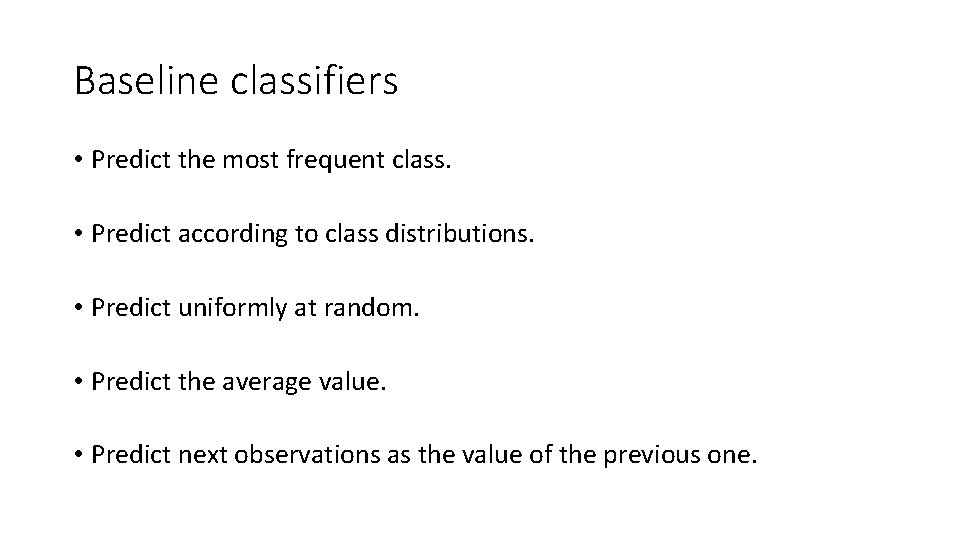 Baseline classifiers

• Predict the most frequent class.

• Predict according to class distributions.

• Predict uniformly at random.

• Predict the average value.

• Predict next observations as the value of the previous one.